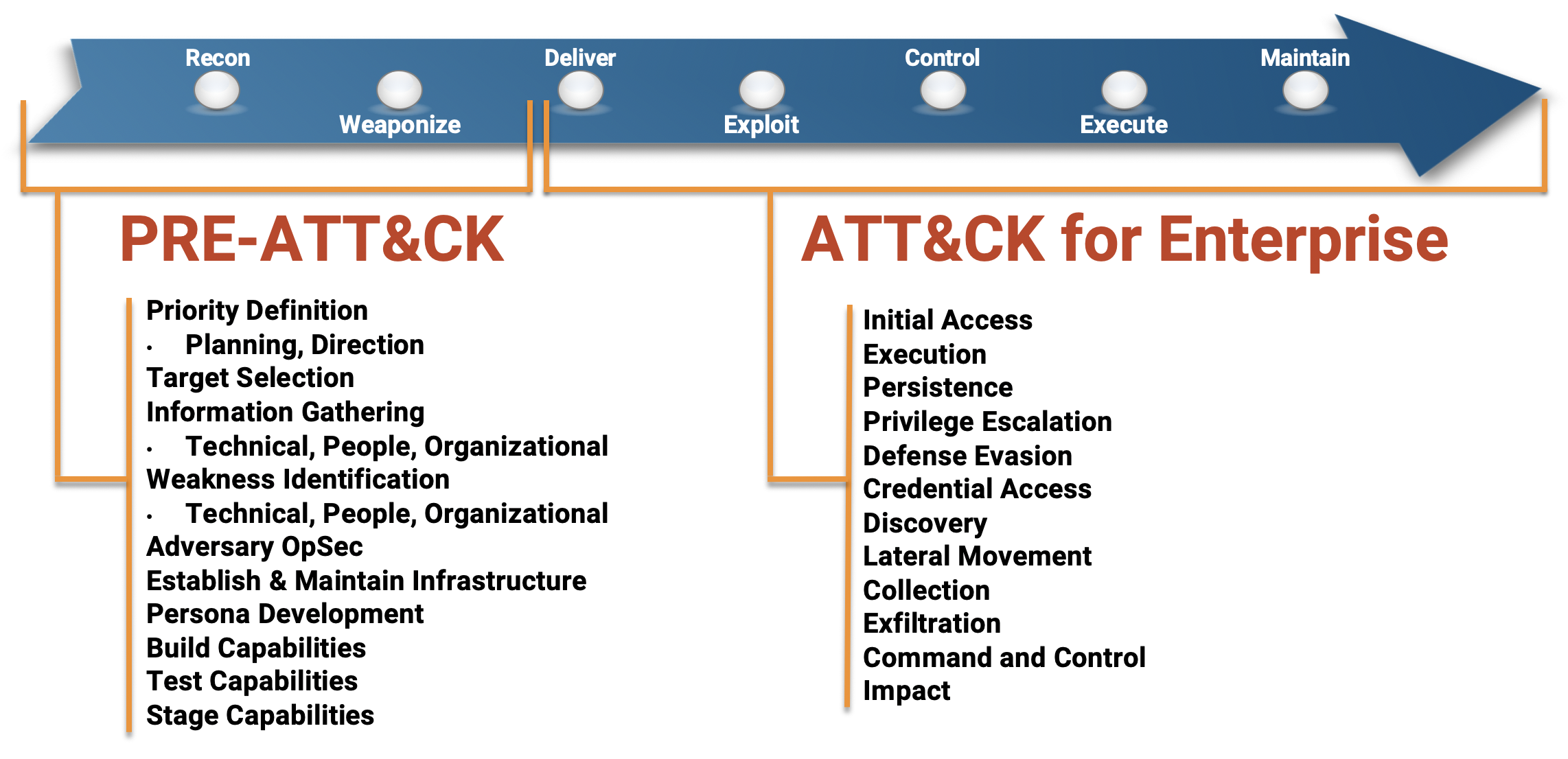 Recon
Weaponize
Deliver
Exploit
Control
Execute
Maintain

PRE-ATT&CK

Priority Definition
• Planning, Direction
Target Selection
Information Gathering
• Technical, People, Organizational
Weakness Identification
• Technical, People, Organizational
Adversary OpSec
Establish & Maintain Infrastructure
Persona Development
Build Capabilities
Test Capabilities
Stage Capabilities

ATT&CK for Enterprise

Initial Access
Execution
Persistence
Privilege Escalation
Defense Evasion
Credential Access
Discovery
Lateral Movement
Collection
Exfiltration
Command and Control
Impact